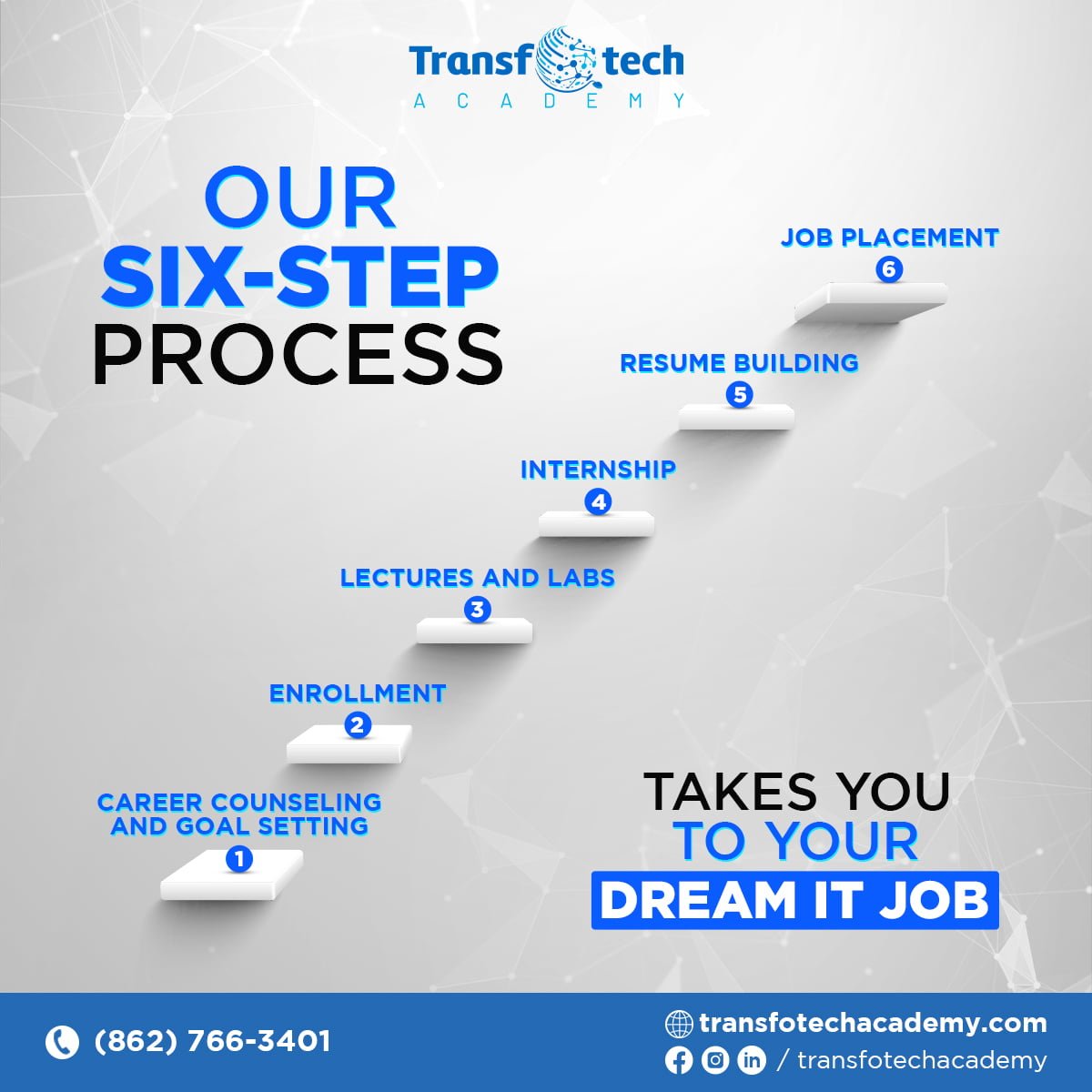 Transfotech
ACADEMY

OUR
SIX-STEP
PROCESS

JOB PLACEMENT
6

RESUME BUILDING
5

INTERNSHIP
4

LECTURES AND LABS
3

ENROLLMENT
2

CAREER COUNSELING AND GOAL SETTING
1

TAKES YOU
TO YOUR
DREAM IT JOB

(862) 766-3401

transfotechacademy.com

/ transfotechacademy